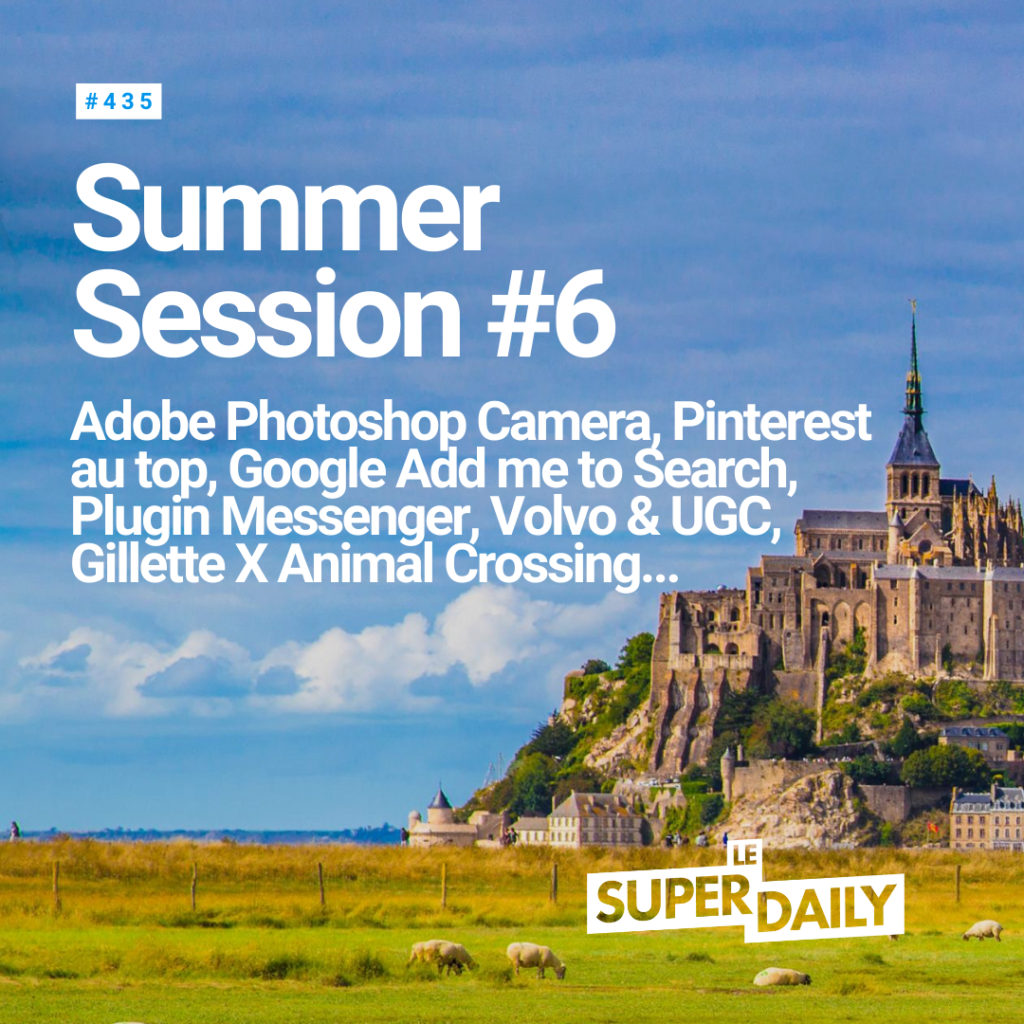 #435

Summer Session #6

Adobe Photoshop Camera, Pinterest au top, Google Add me to Search, Plugin Messenger, Volvo & UGC, Gillette X Animal Crossing...

LE SUPER DAILY